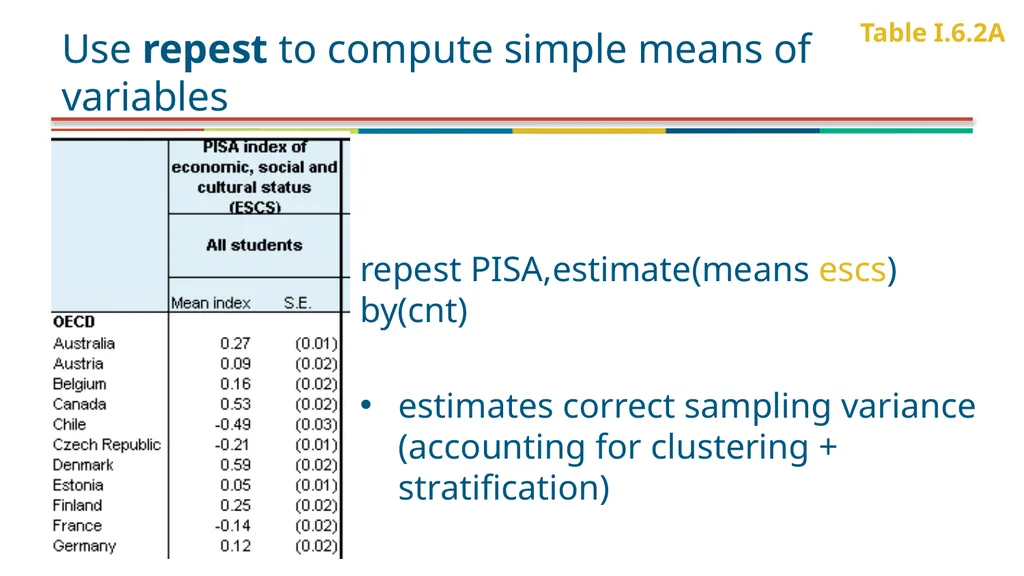 Table I.6.2A

Use **repest** to compute simple means of variables

| | PISA index of economic, social and cultural status (ESCS) | |
|---|---|---|
| | All students | |
| | Mean index | S.E. |
| **OECD** | | |
| Australia | 0.27 | (0.01) |
| Austria | 0.09 | (0.02) |
| Belgium | 0.16 | (0.02) |
| Canada | 0.53 | (0.02) |
| Chile | -0.49 | (0.03) |
| Czech Republic | -0.21 | (0.01) |
| Denmark | 0.59 | (0.02) |
| Estonia | 0.05 | (0.01) |
| Finland | 0.25 | (0.02) |
| France | -0.14 | (0.02) |
| Germany | 0.12 | (0.02) |

repest PISA,estimate(means escs) by(cnt)

• estimates correct sampling variance (accounting for clustering + stratification)